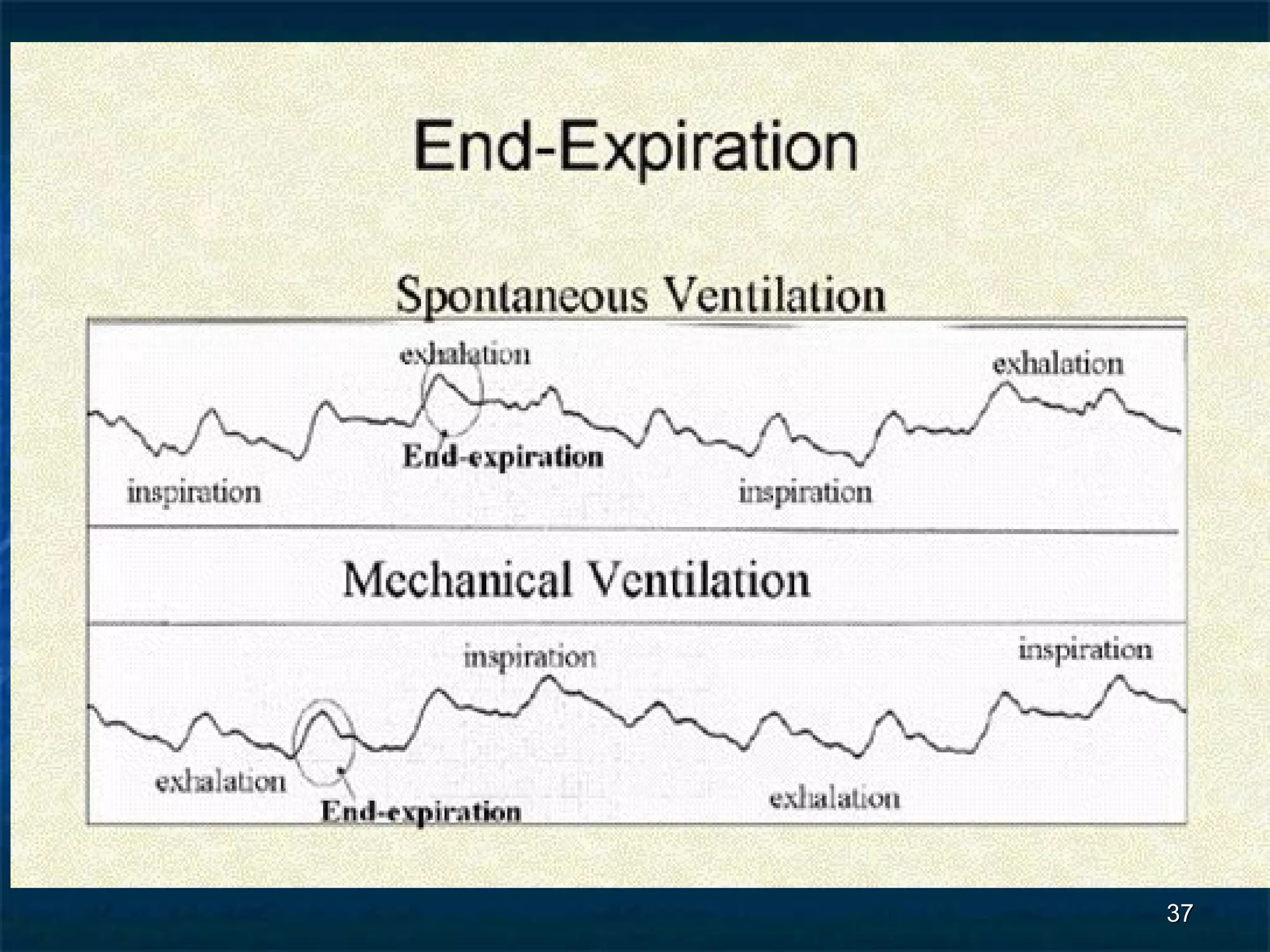 End-Expiration

Spontaneous Ventilation

exhalation

exhalation

End-expiration

inspiration

inspiration

Mechanical Ventilation

inspiration

inspiration

exhalation

End-expiration

exhalation

37